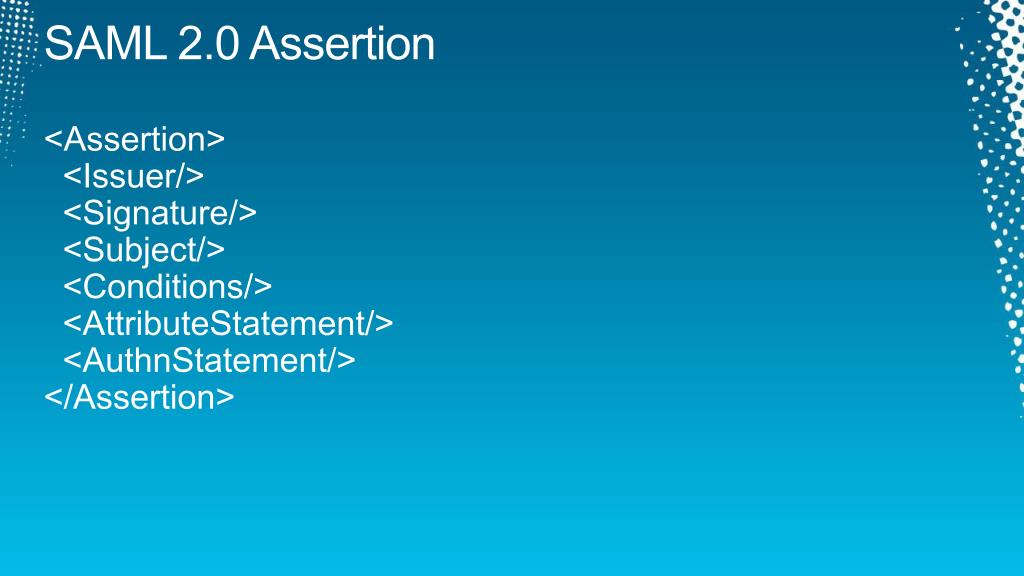 SAML 2.0 Assertion

<Assertion>
<Issuer/>
<Signature/>
<Subject/>
<Conditions/>
<AttributeStatement/>
<AuthnStatement/>
</Assertion>